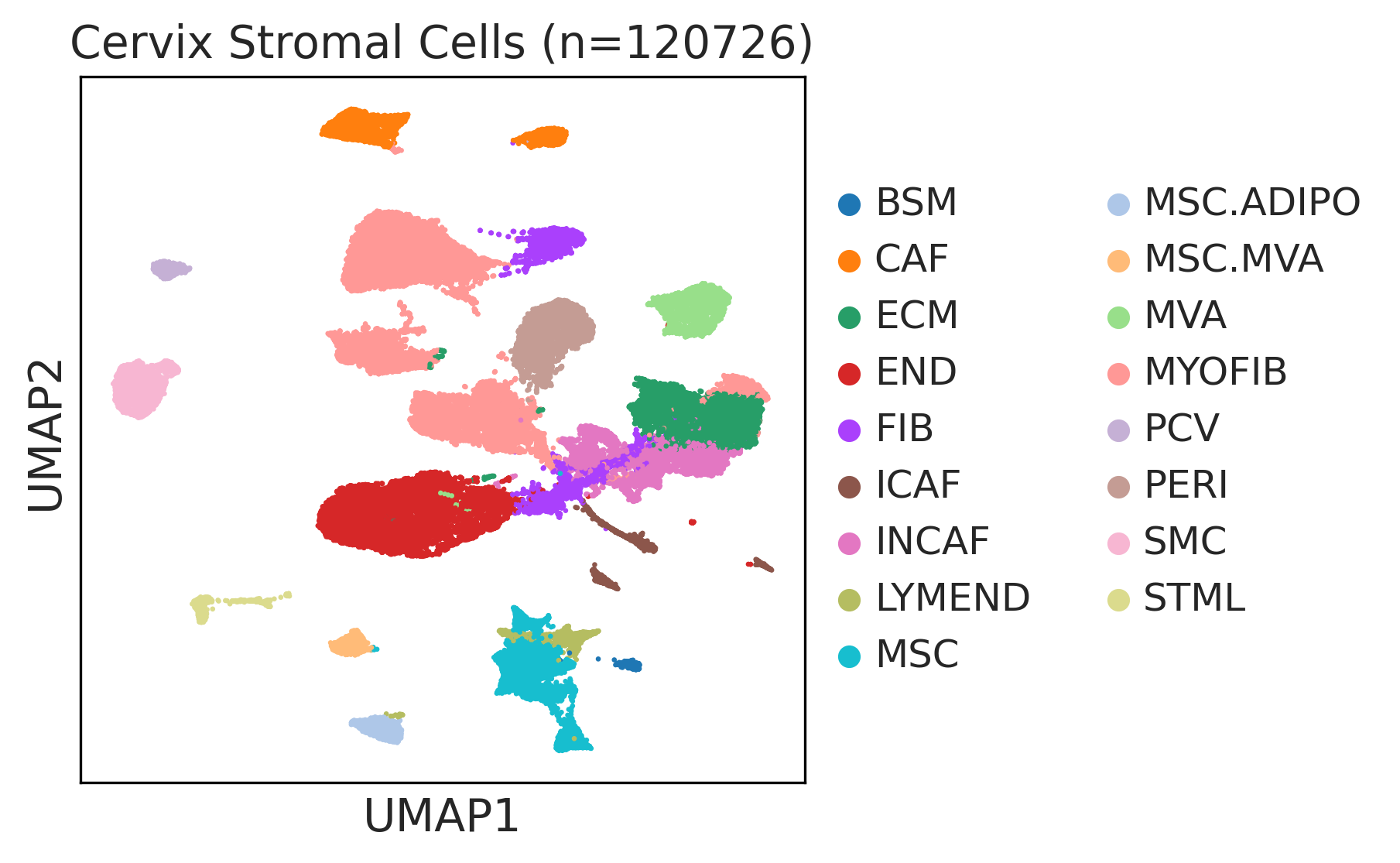 Cervix Stromal Cells (n=120726)

UMAP2

UMAP1

BSM
CAF
ECM
END
FIB
ICAF
INCAF
LYMEND
MSC

MSC.ADIPO
MSC.MVA
MVA
MYOFIB
PCV
PERI
SMC
STML